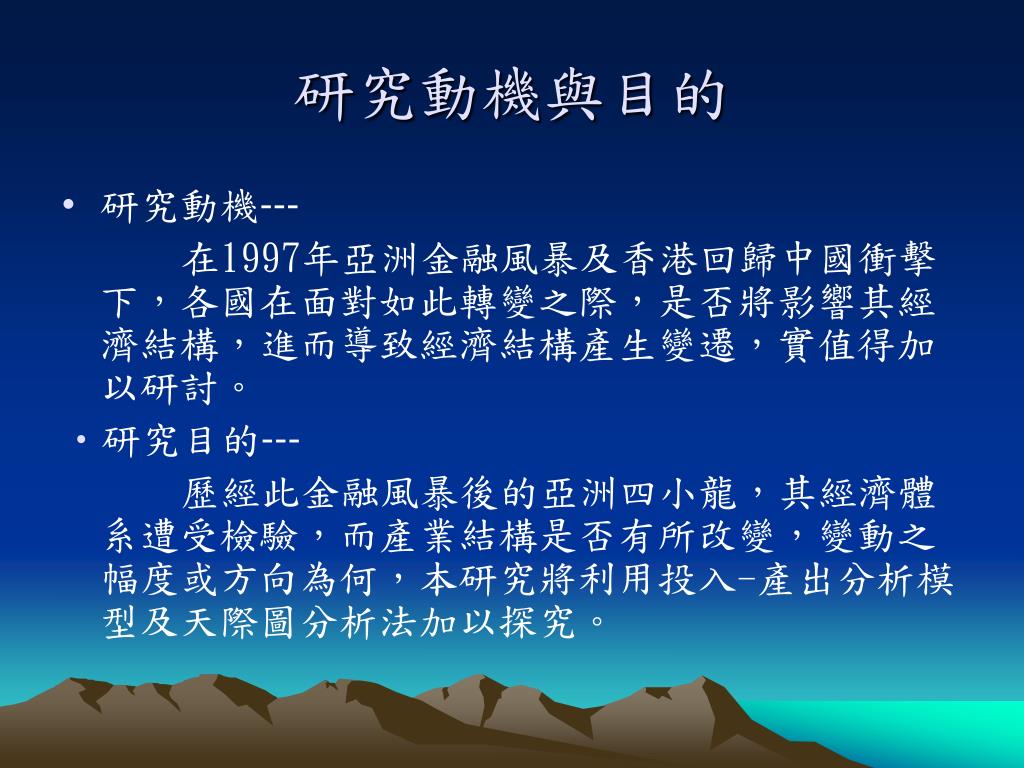 研究動機與目的

• 研究動機---

在1997年亞洲金融風暴及香港回歸中國衝擊下，各國在面對如此轉變之際，是否將影響其經濟結構，進而導致經濟結構產生變遷，實值得加以研討。

• 研究目的---

歷經此金融風暴後的亞洲四小龍，其經濟體系遭受檢驗，而產業結構是否有所改變，變動之幅度或方向為何，本研究將利用投入-產出分析模型及天際圖分析法加以探究。